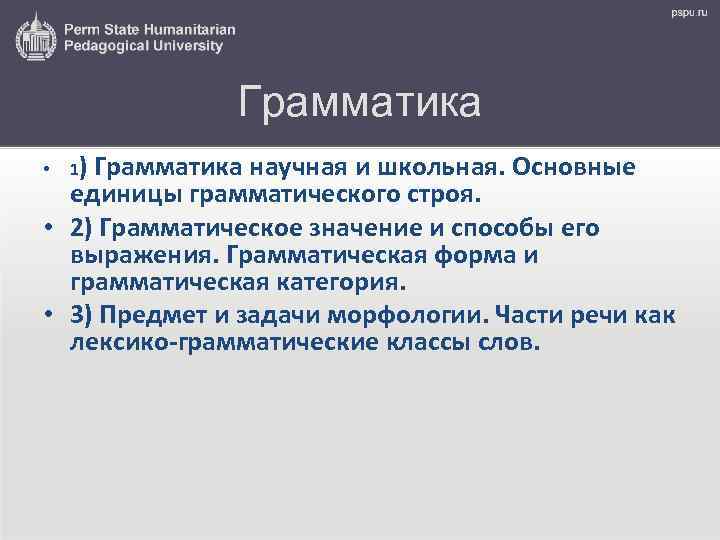 Perm State Humanitarian Pedagogical University

pspu.ru

Грамматика

• 1) Грамматика научная и школьная. Основные единицы грамматического строя.
• 2) Грамматическое значение и способы его выражения. Грамматическая форма и грамматическая категория.
• 3) Предмет и задачи морфологии. Части речи как лексико-грамматические классы слов.